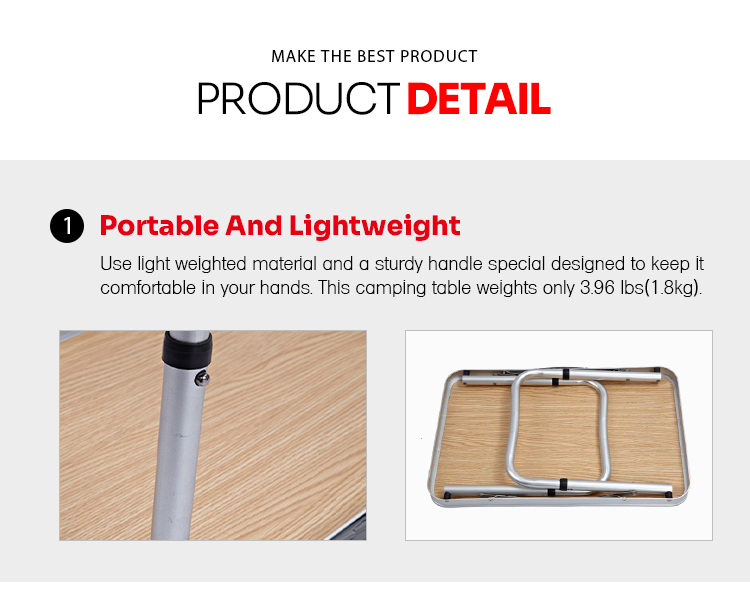 MAKE THE BEST PRODUCT

PRODUCT DETAIL

1 Portable And Lightweight

Use light weighted material and a sturdy handle special designed to keep it comfortable in your hands. This camping table weights only 3.96 lbs(1.8kg).